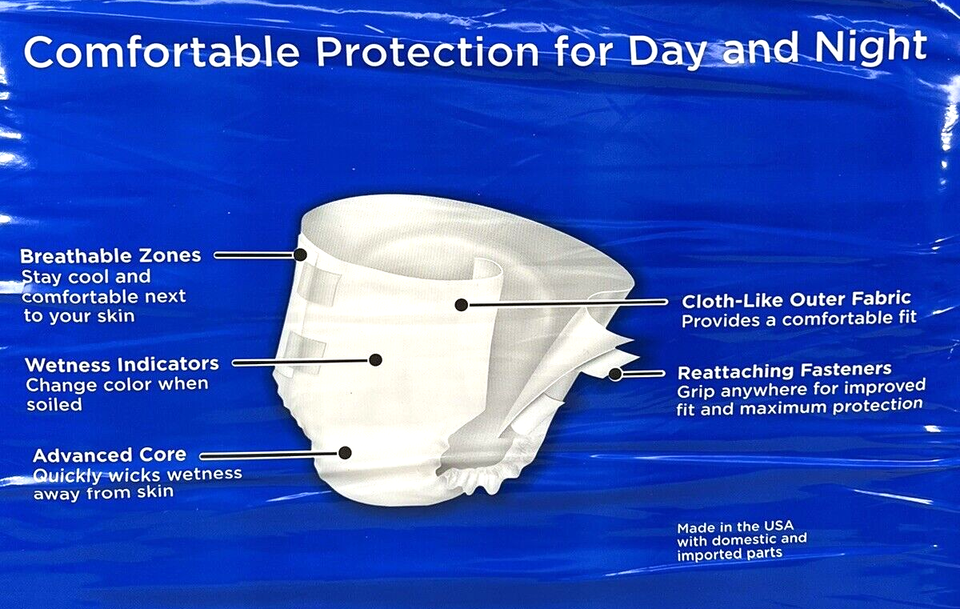 Comfortable Protection for Day and Night

Breathable Zones
Stay cool and comfortable next to your skin

Wetness Indicators
Change color when soiled

Advanced Core
Quickly wicks wetness away from skin

Cloth-Like Outer Fabric
Provides a comfortable fit

Reattaching Fasteners
Grip anywhere for improved fit and maximum protection

Made in the USA with domestic and imported parts